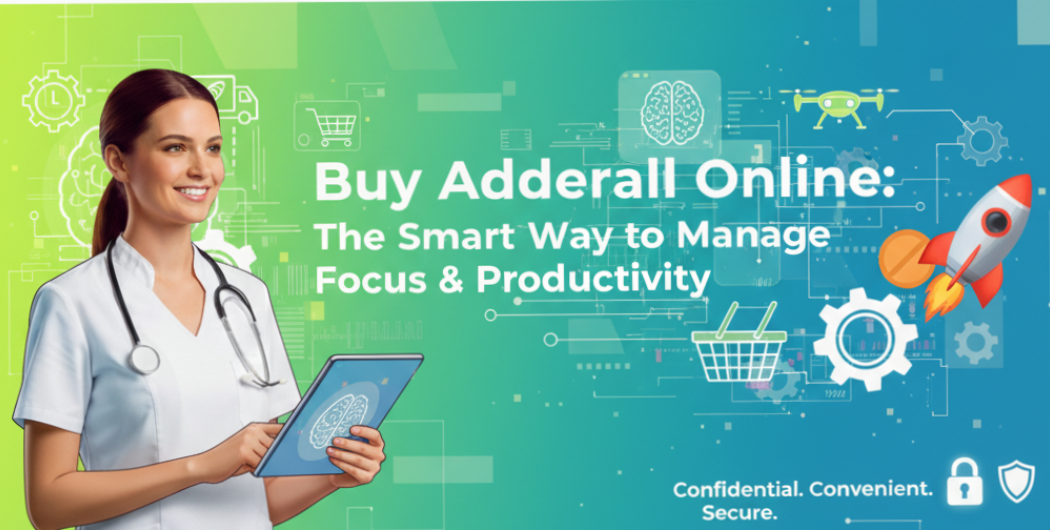 Buy Adderall Online:
The Smart Way to Manage Focus & Productivity

Confidential. Convenient. Secure.